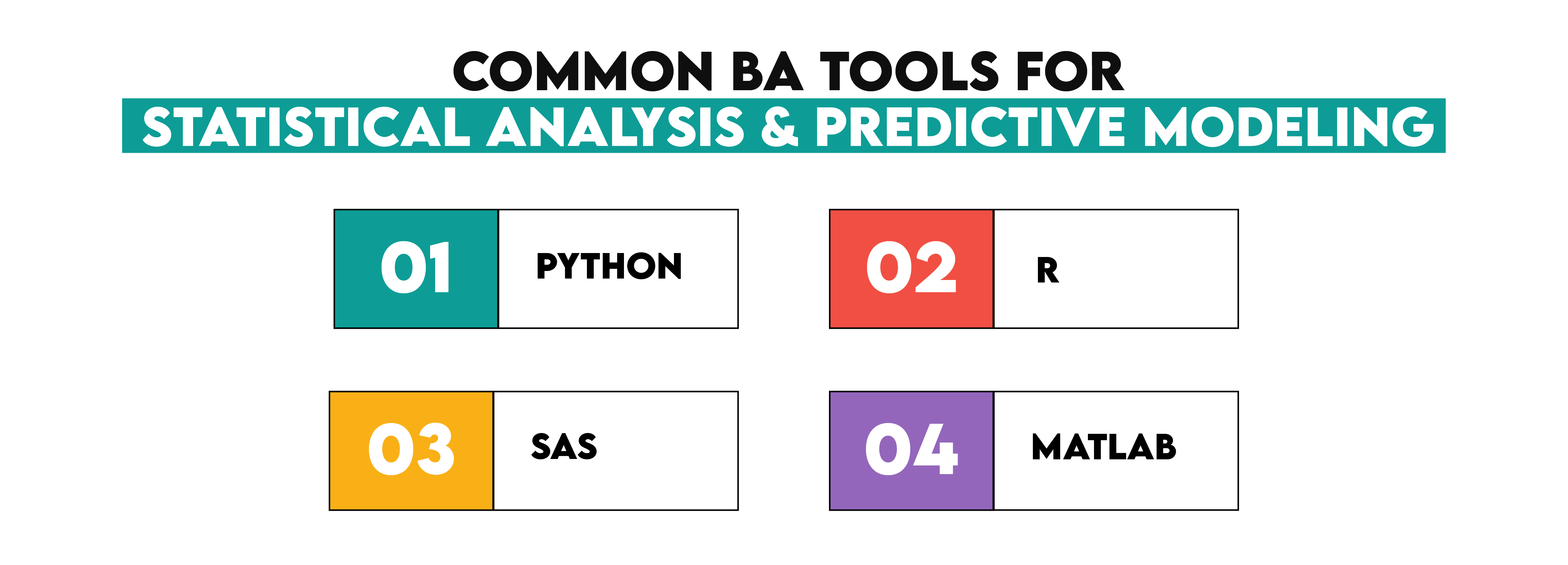 COMMON BA TOOLS FOR
STATISTICAL ANALYSIS & PREDICTIVE MODELING

01 PYTHON

02 R

03 SAS

04 MATLAB